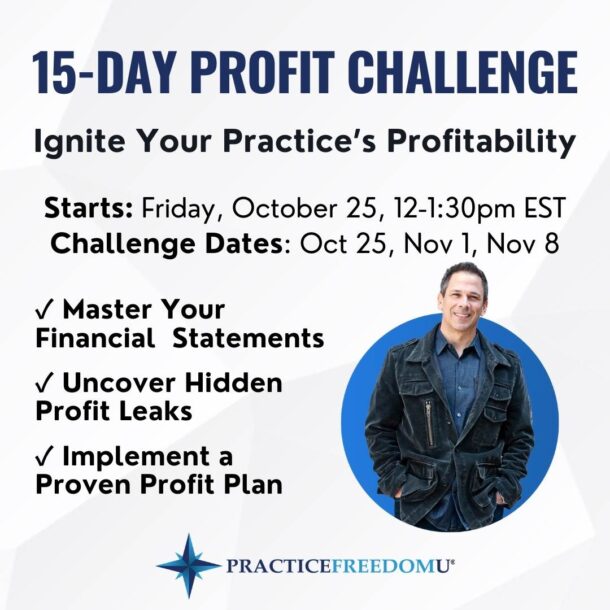 15-DAY PROFIT CHALLENGE

Ignite Your Practice's Profitability

Starts: Friday, October 25, 12-1:30pm EST
Challenge Dates: Oct 25, Nov 1, Nov 8

✓ Master Your Financial Statements

✓ Uncover Hidden Profit Leaks

✓ Implement a Proven Profit Plan

PRACTICEFREEDOMU®